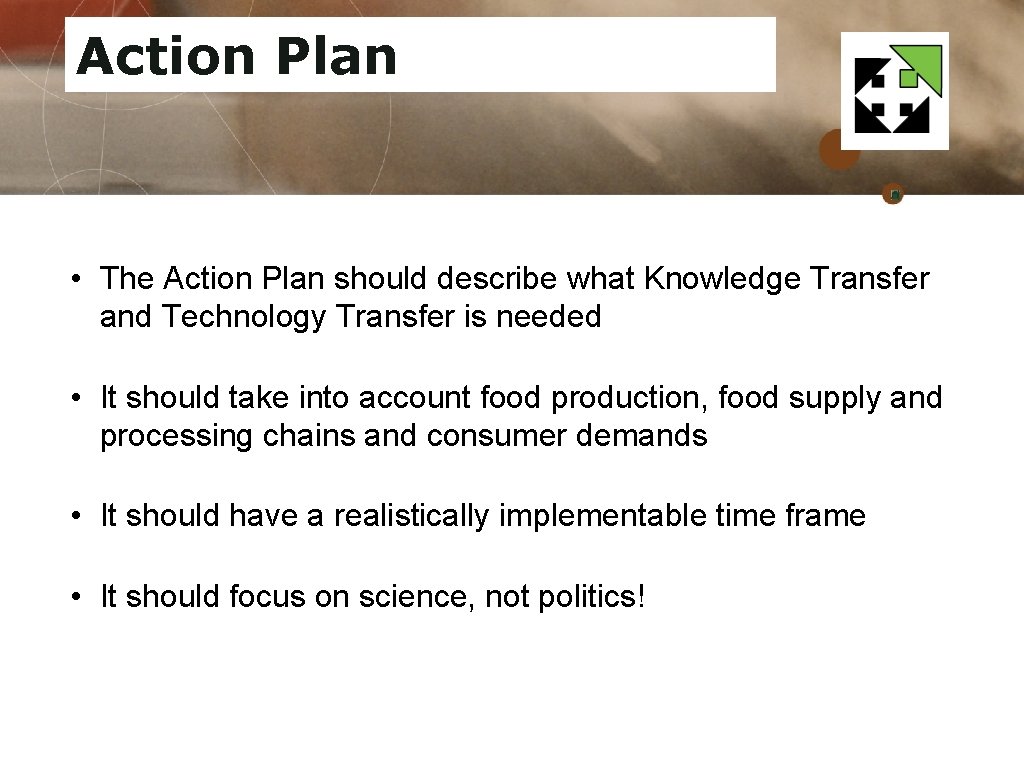 Action Plan

• The Action Plan should describe what Knowledge Transfer and Technology Transfer is needed

• It should take into account food production, food supply and processing chains and consumer demands

• It should have a realistically implementable time frame

• It should focus on science, not politics!